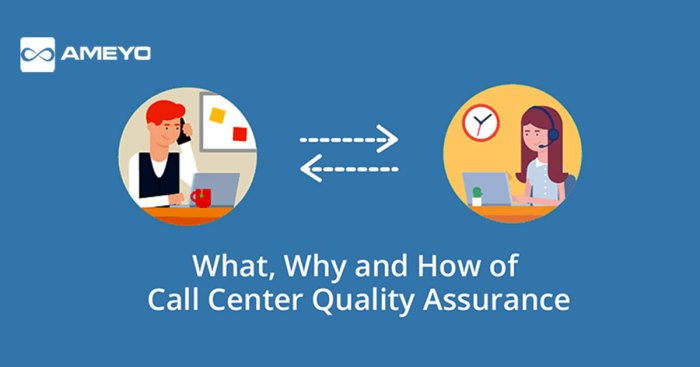 AMEYO

What, Why and How of
Call Center Quality Assurance